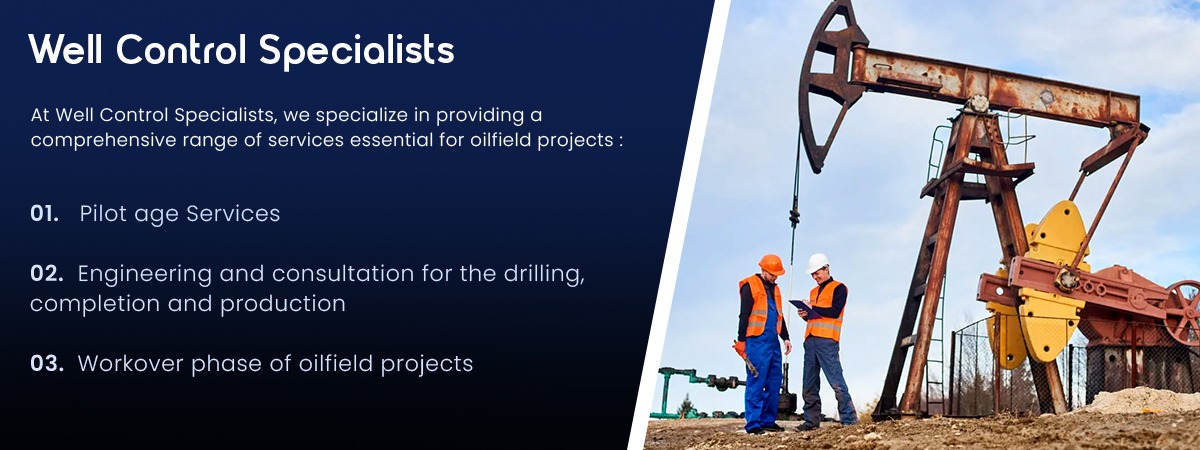 Well Control Specialists

At Well Control Specialists, we specialize in providing a comprehensive range of services essential for oilfield projects :

01. Pilot age Services

02. Engineering and consultation for the drilling, completion and production

03. Workover phase of oilfield projects